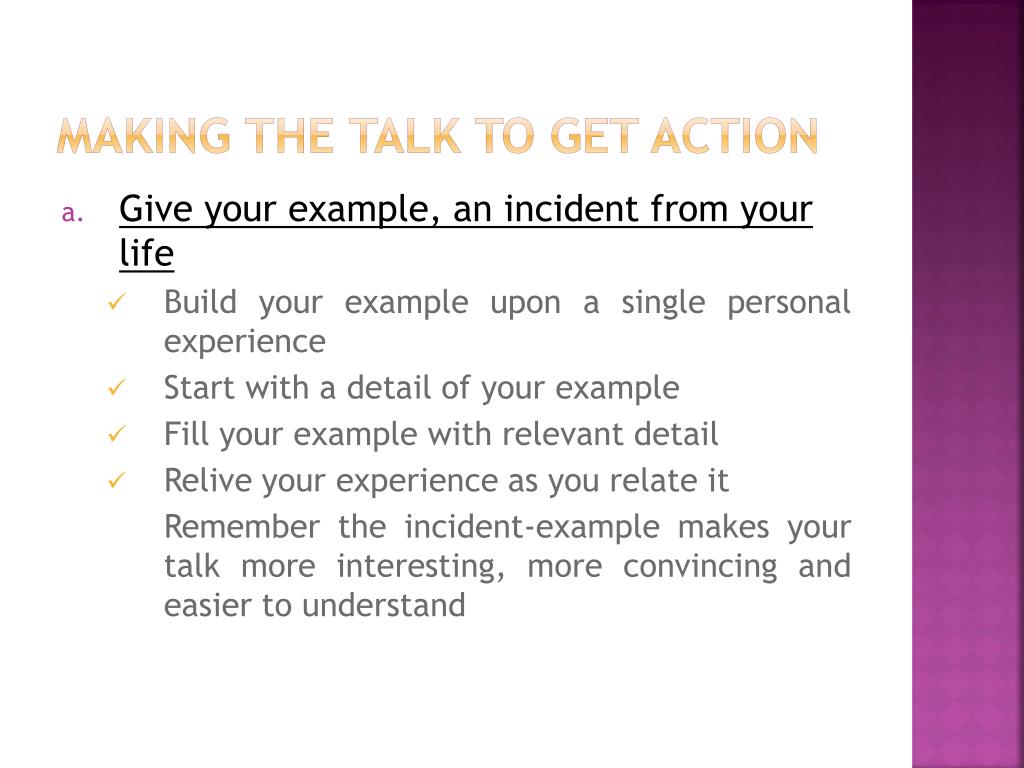 MAKING THE TALK TO GET ACTION

a. Give your example, an incident from your life

✓ Build your example upon a single personal experience

✓ Start with a detail of your example

✓ Fill your example with relevant detail

✓ Relive your experience as you relate it

Remember the incident-example makes your talk more interesting, more convincing and easier to understand